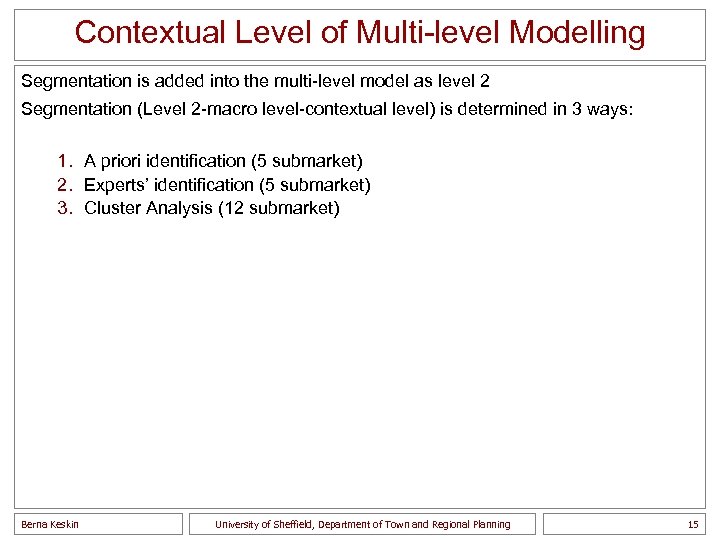 Contextual Level of Multi-level Modelling

Segmentation is added into the multi-level model as level 2

Segmentation (Level 2-macro level-contextual level) is determined in 3 ways:

1. A priori identification (5 submarket)
2. Experts' identification (5 submarket)
3. Cluster Analysis (12 submarket)

Berna Keskin

University of Sheffield, Department of Town and Regional Planning

15